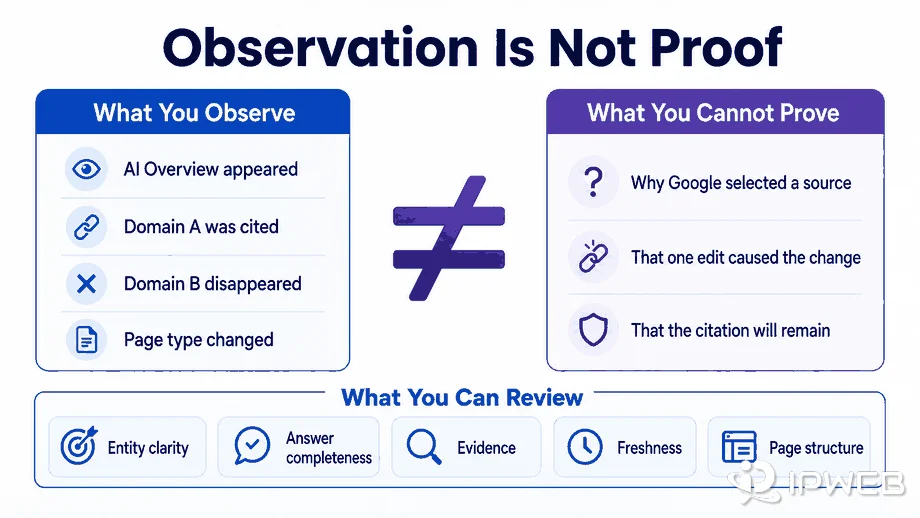 Observation Is Not Proof

What You Observe

AI Overview appeared

Domain A was cited

Domain B disappeared

Page type changed

$\neq$

What You Cannot Prove

Why Google selected a source

That one edit caused the change

That the citation will remain

What You Can Review

Entity clarity

Answer completeness

Evidence

Freshness

Page structure

IPWEB